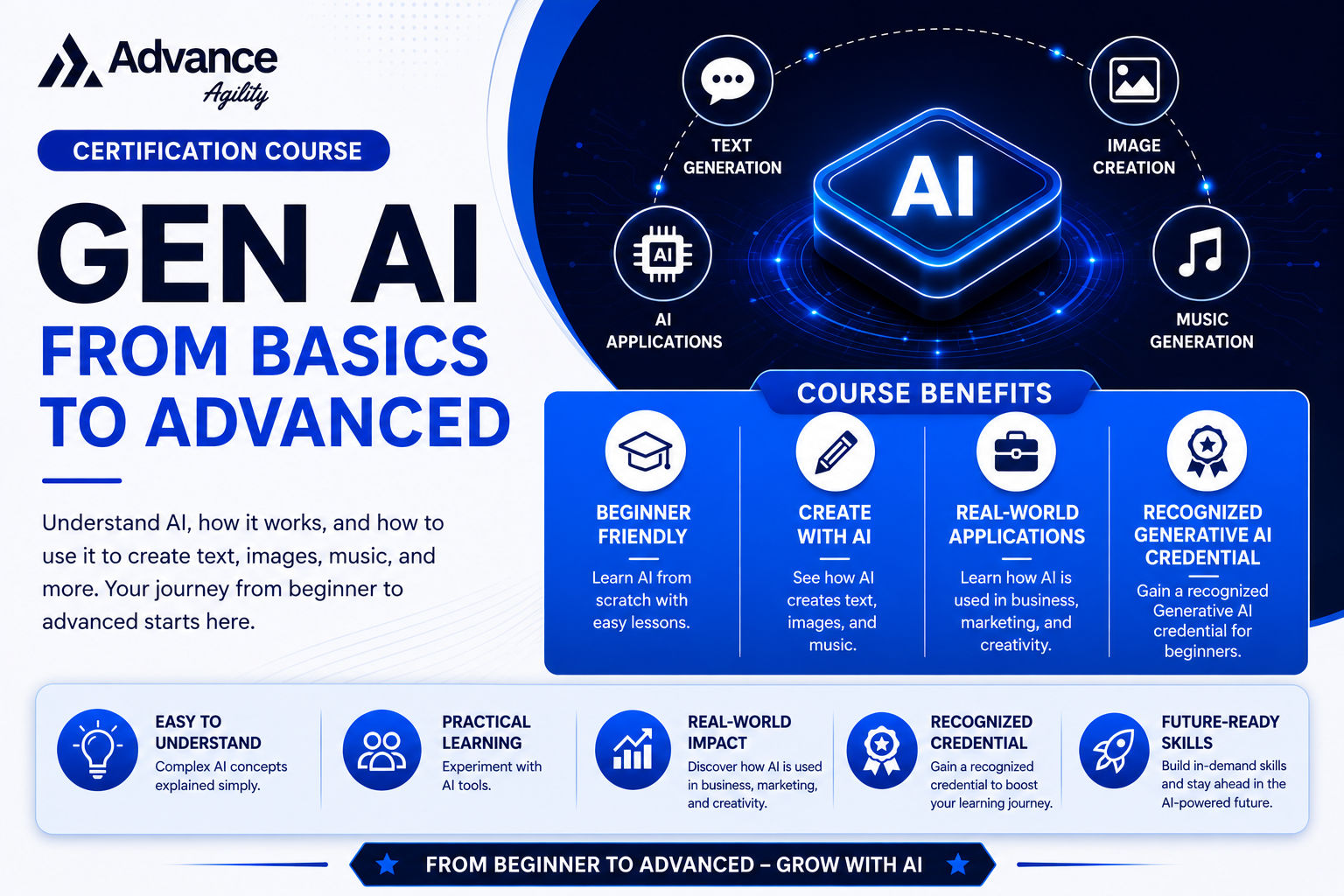 Advance Agility

CERTIFICATION COURSE

GEN AI

FROM BASICS TO ADVANCED

Understand AI, how it works, and how to use it to create text, images, music, and more. Your journey from beginner to advanced starts here.

TEXT GENERATION

IMAGE CREATION

AI

AI

AI APPLICATIONS

MUSIC GENERATION

COURSE BENEFITS

BEGINNER FRIENDLY
Learn AI from scratch with easy lessons.

CREATE WITH AI
See how AI creates text, images, and music.

REAL-WORLD APPLICATIONS
Learn how AI is used in business, marketing, and creativity.

RECOGNIZED GENERATIVE AI CREDENTIAL
Gain a recognized Generative AI credential for beginners.

EASY TO UNDERSTAND
Complex AI concepts explained simply.

PRACTICAL LEARNING
Experiment with AI tools.

REAL-WORLD IMPACT
Discover how AI is used in business, marketing, and creativity.

RECOGNIZED CREDENTIAL
Gain a recognized credential to boost your learning journey.

FUTURE-READY SKILLS
Build in-demand skills and stay ahead in the AI-powered future.

FROM BEGINNER TO ADVANCED – GROW WITH AI